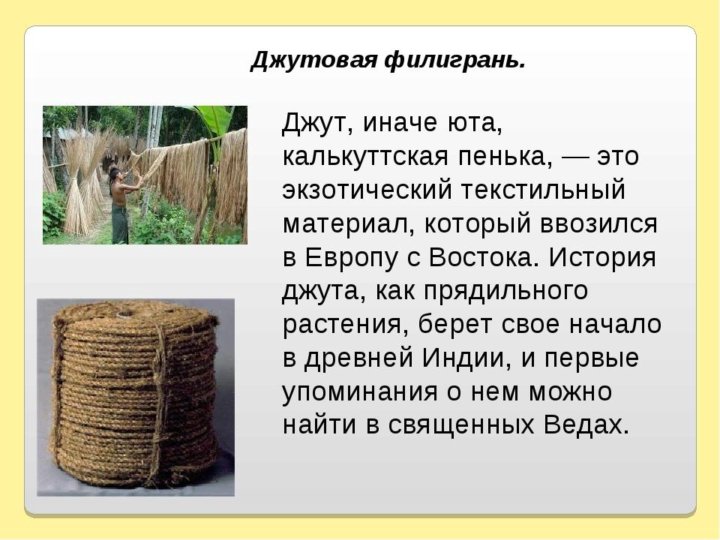 Джутовая филигрань.

Джут, иначе юта, калькуттская пенька, — это экзотический текстильный материал, который ввозился в Европу с Востока. История джута, как прядильного растения, берет свое начало в древней Индии, и первые упоминания о нем можно найти в священных Ведах.